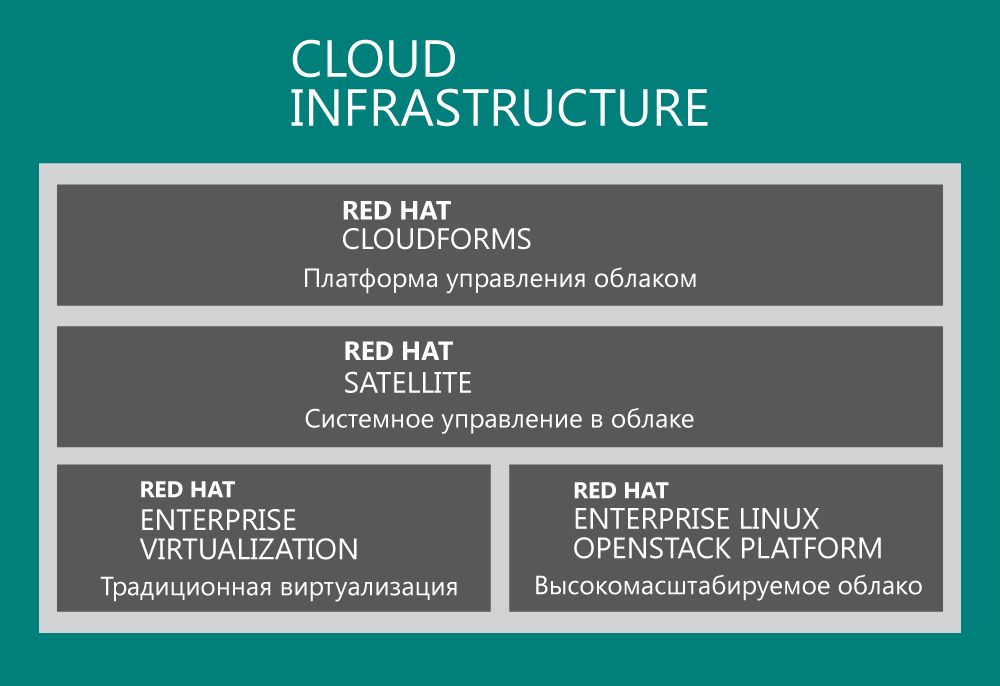 CLOUD
INFRASTRUCTURE

RED HAT
CLOUDFORMS
Платформа управления облаком

RED HAT
SATELLITE
Системное управление в облаке

RED HAT
ENTERPRISE
VIRTUALIZATION
Традиционная виртуализация

RED HAT
ENTERPRISE LINUX
OPENSTACK PLATFORM
Высокомасштабируемое облако